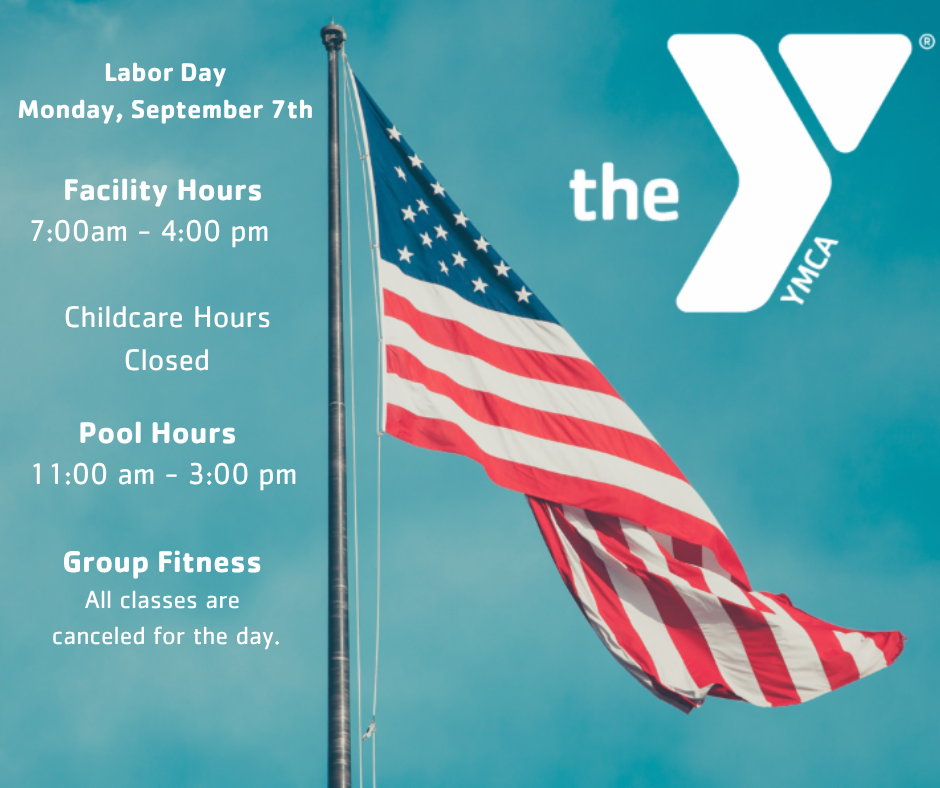 Labor Day
Monday, September 7th

Facility Hours
7:00am - 4:00 pm

Childcare Hours
Closed

Pool Hours
11:00 am - 3:00 pm

Group Fitness
All classes are canceled for the day.

the YMCA ®